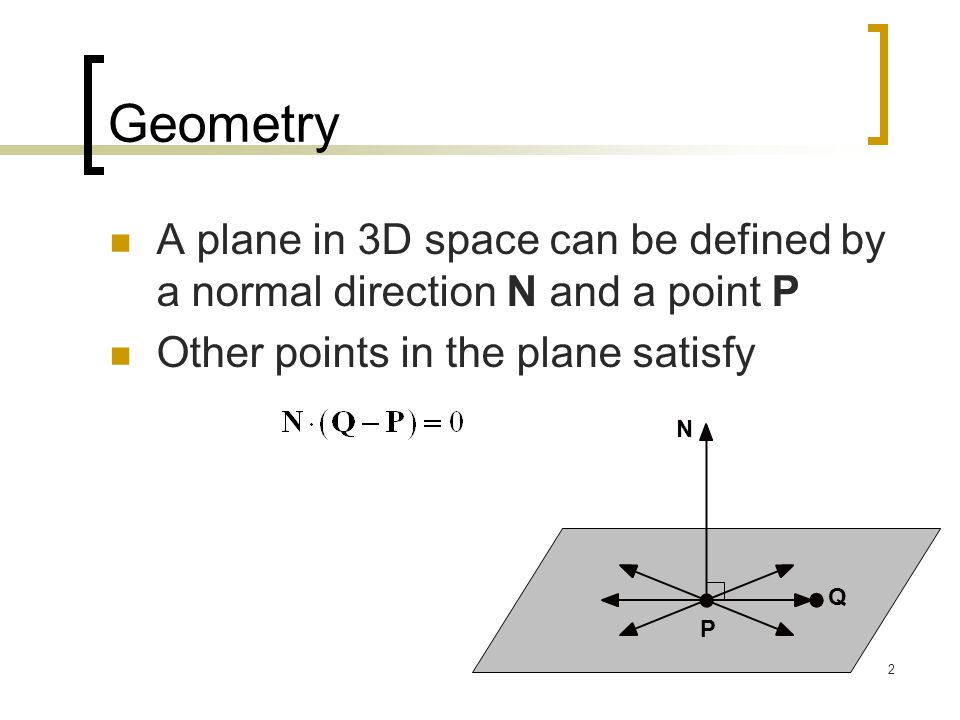 Geometry

A plane in 3D space can be defined by a normal direction **N** and a point **P**

Other points in the plane satisfy

$\mathbf{N} \cdot (\mathbf{Q} - \mathbf{P}) = 0$

N

Q

P

2